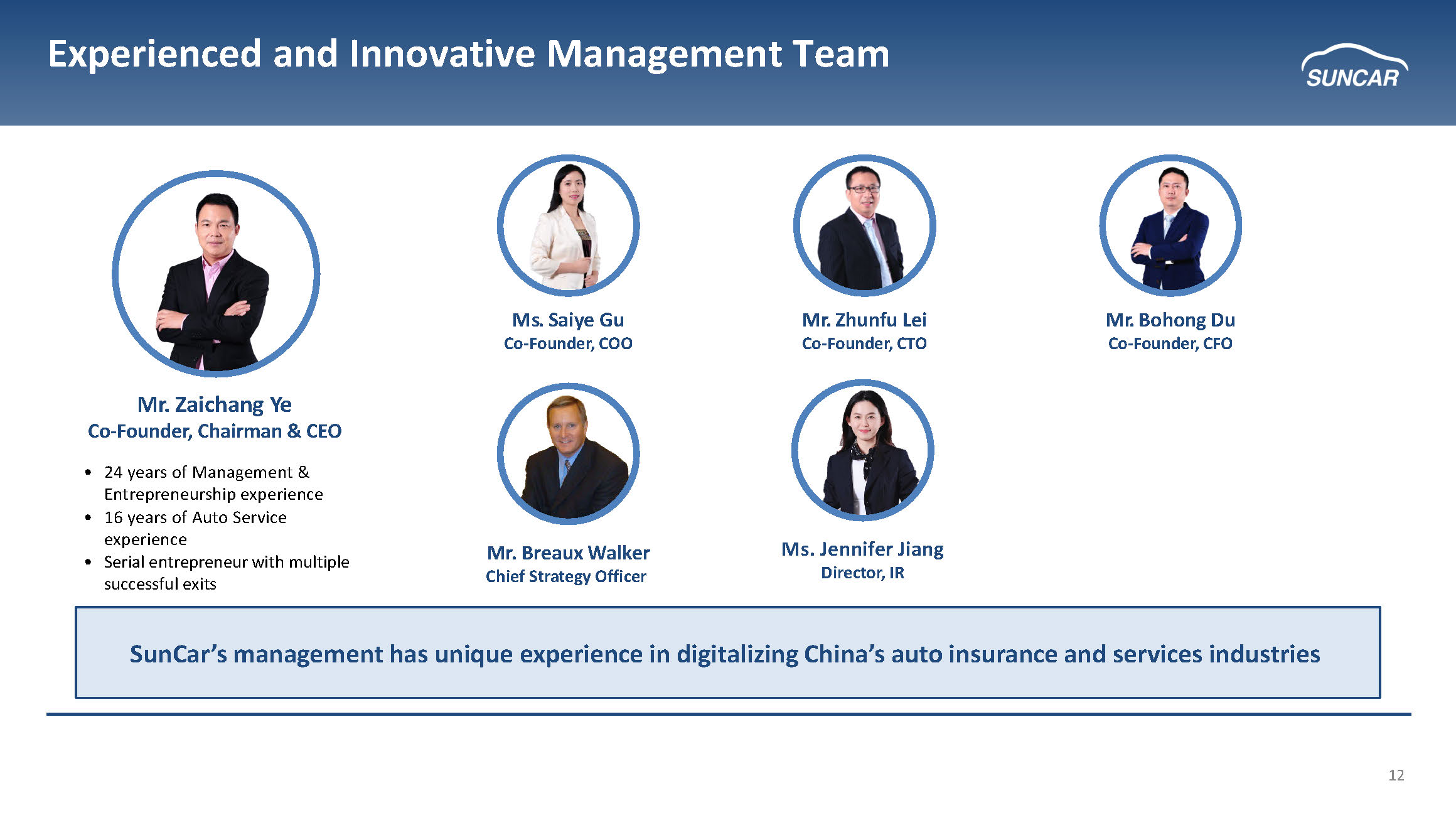 Experienced and Innovative Management Team

SUNCAR

Mr. Zaichang Ye
Co-Founder, Chairman & CEO

• 24 years of Management & Entrepreneurship experience
• 16 years of Auto Service experience
• Serial entrepreneur with multiple successful exits

Ms. Saiye Gu
Co-Founder, COO

Mr. Zhunfu Lei
Co-Founder, CTO

Mr. Bohong Du
Co-Founder, CFO

Mr. Breaux Walker
Chief Strategy Officer

Ms. Jennifer Jiang
Director, IR

SunCar's management has unique experience in digitalizing China's auto insurance and services industries

12